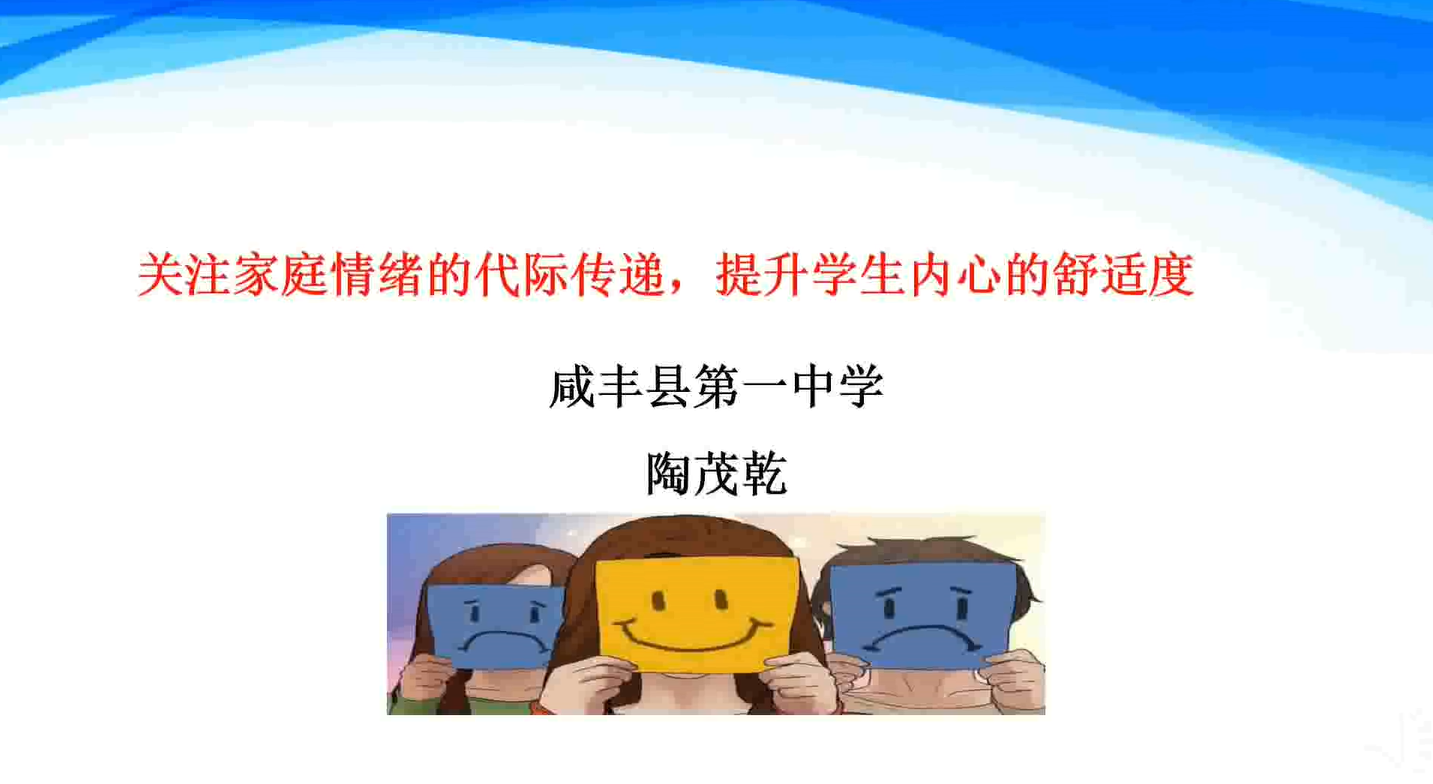 关注家庭情绪的代际传递，提升学生内心的舒适度

咸丰县第一中学

陶茂乾